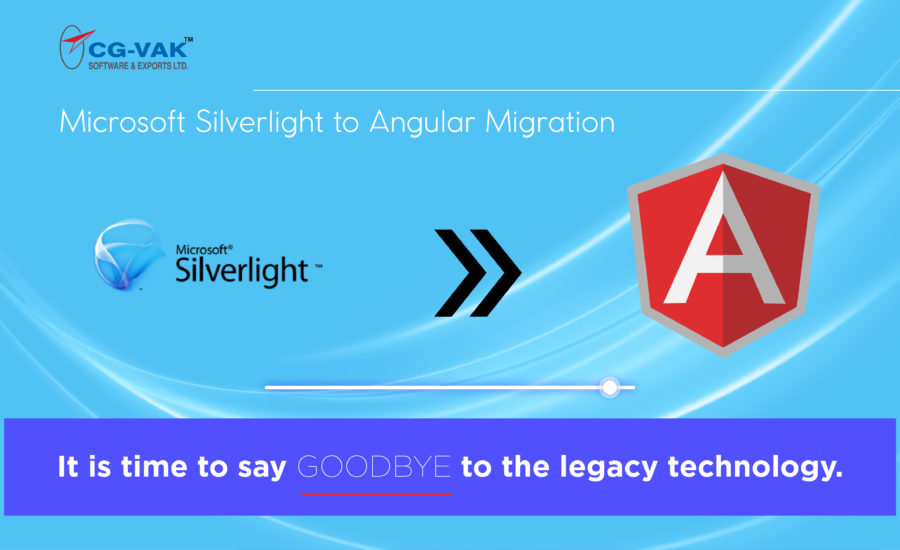 CG-VAK™
SOFTWARE & EXPORTS LTD.

Microsoft Silverlight to Angular Migration

Microsoft® Silverlight™

A

It is time to say GOODBYE to the legacy technology.